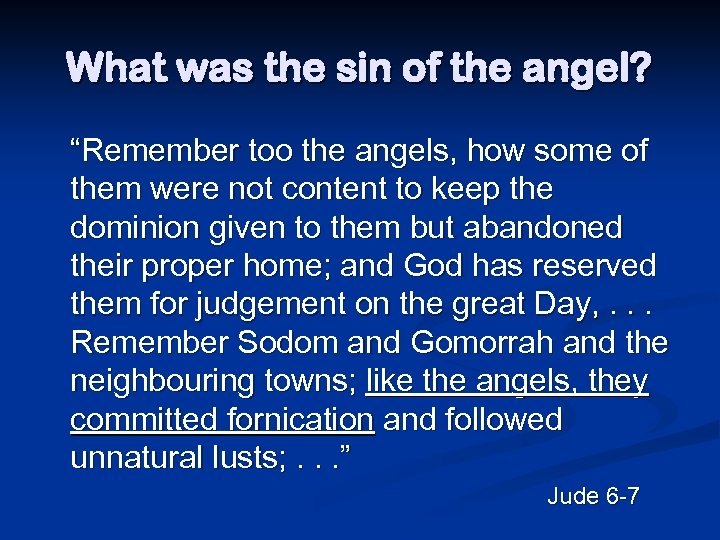 What was the sin of the angel?

“Remember too the angels, how some of them were not content to keep the dominion given to them but abandoned their proper home; and God has reserved them for judgement on the great Day, . . . Remember Sodom and Gomorrah and the neighbouring towns; like the angels, they committed fornication and followed unnatural lusts; . . .”

Jude 6-7